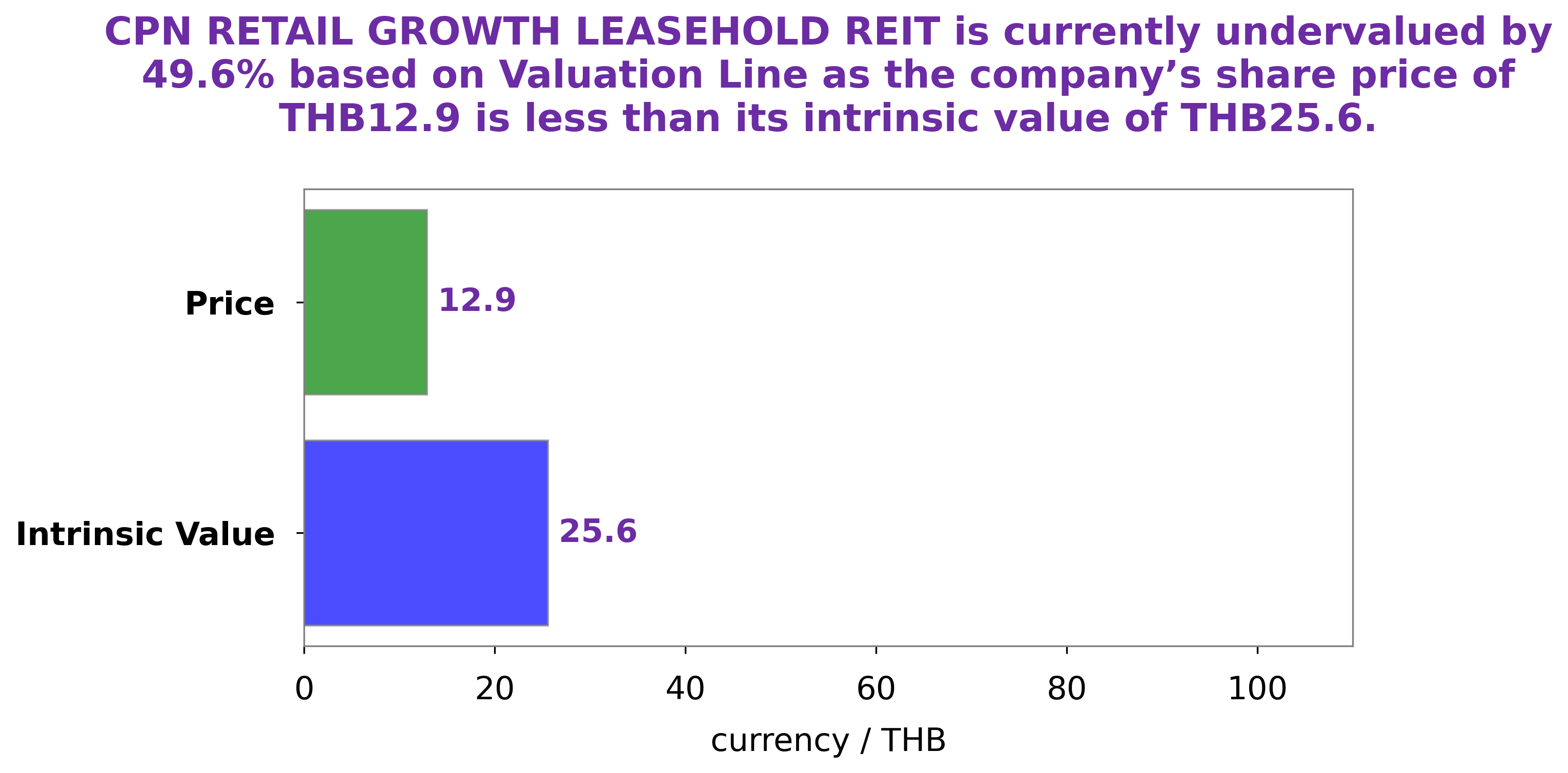 CPN RETAIL GROWTH LEASEHOLD REIT is currently undervalued by 49.6% based on Valuation Line as the company’s share price of THB12.9 is less than its intrinsic value of THB25.6.

Price
12.9
Intrinsic Value
25.6

0
20
40
60
80
100

currency / THB